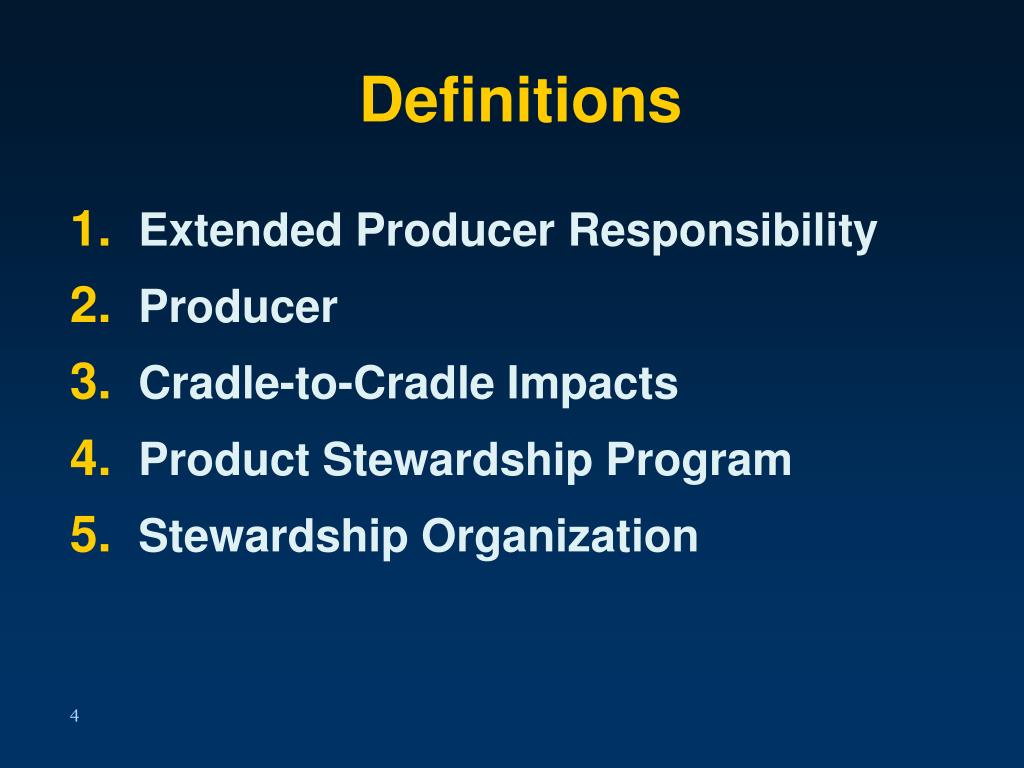 Definitions

1. Extended Producer Responsibility
2. Producer
3. Cradle-to-Cradle Impacts
4. Product Stewardship Program
5. Stewardship Organization

4